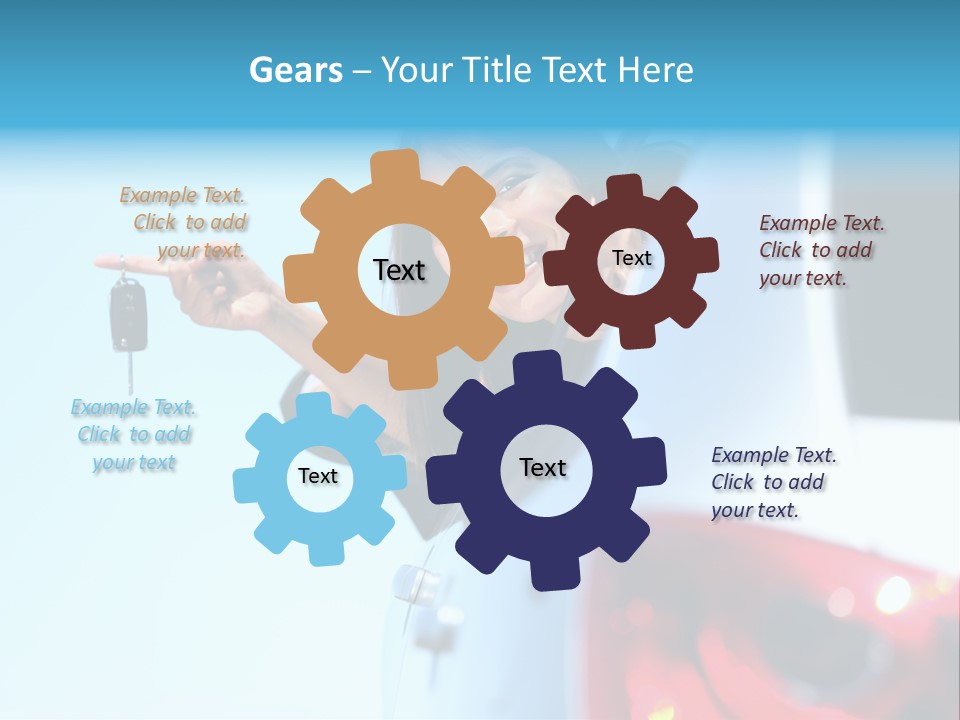 Gears – Your Title Text Here

Example Text. Click to add your text.

Text

Text

Example Text. Click to add your text.

Example Text. Click to add your text

Text

Text

Example Text. Click to add your text.